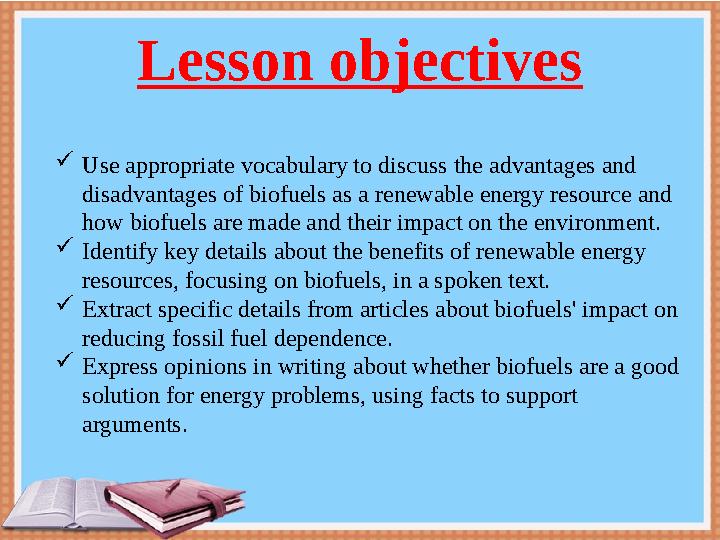 Lesson objectives

✓ Use appropriate vocabulary to discuss the advantages and disadvantages of biofuels as a renewable energy resource and how biofuels are made and their impact on the environment.
✓ Identify key details about the benefits of renewable energy resources, focusing on biofuels, in a spoken text.
✓ Extract specific details from articles about biofuels' impact on reducing fossil fuel dependence.
✓ Express opinions in writing about whether biofuels are a good solution for energy problems, using facts to support arguments.